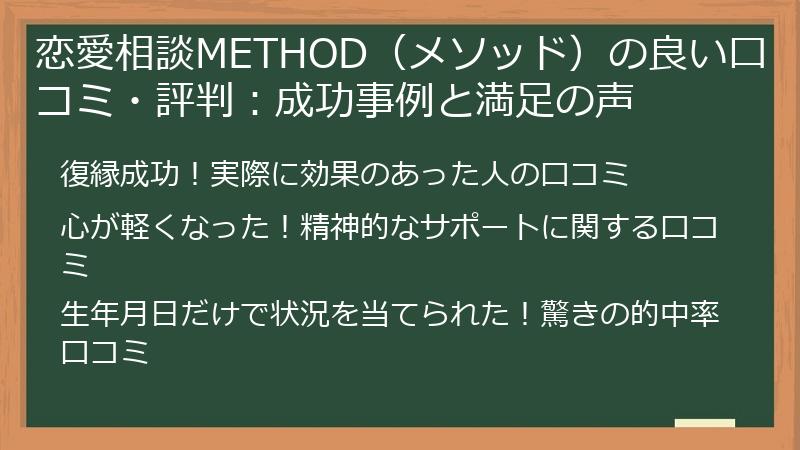 恋愛相談METHOD（メソッド）の良い口コミ・評判：成功事例と満足の声

復縁成功！実際に効果のあった人の口コミ

心が軽くなった！精神的なサポートに関する口コミ

生年月日だけで状況を当てられた！驚きの的中率口コミ